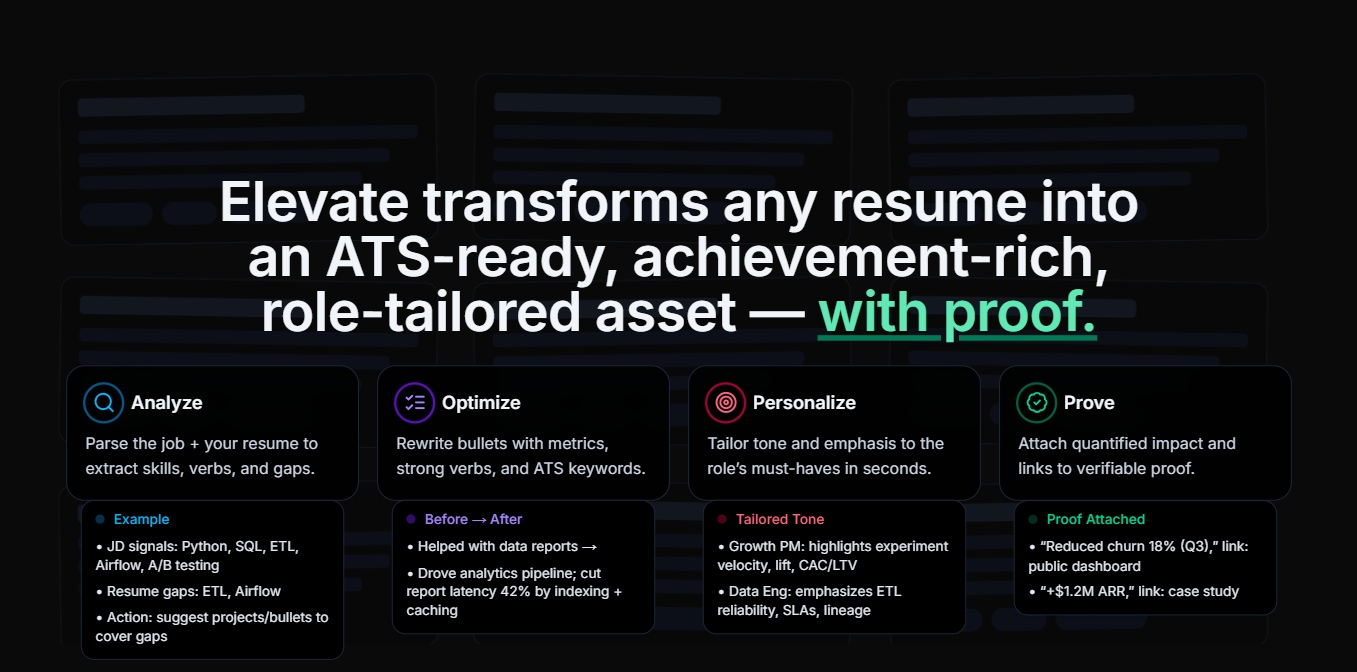 Elevate transforms any resume into an ATS-ready, achievement-rich, role-tailored asset — with proof.

Analyze
Parse the job + your resume to extract skills, verbs, and gaps.

Example
• JD signals: Python, SQL, ETL, Airflow, A/B testing
• Resume gaps: ETL, Airflow
• Action: suggest projects/bullets to cover gaps

Optimize
Rewrite bullets with metrics, strong verbs, and ATS keywords.

Before → After
• Helped with data reports →
• Drove analytics pipeline; cut report latency 42% by indexing + caching

Personalize
Tailor tone and emphasis to the role's must-haves in seconds.

Tailored Tone
• Growth PM: highlights experiment velocity, lift, CAC/LTV
• Data Eng: emphasizes ETL reliability, SLAs, lineage

Prove
Attach quantified impact and links to verifiable proof.

Proof Attached
• "Reduced churn 18% (Q3)," link: public dashboard
• "+$1.2M ARR," link: case study